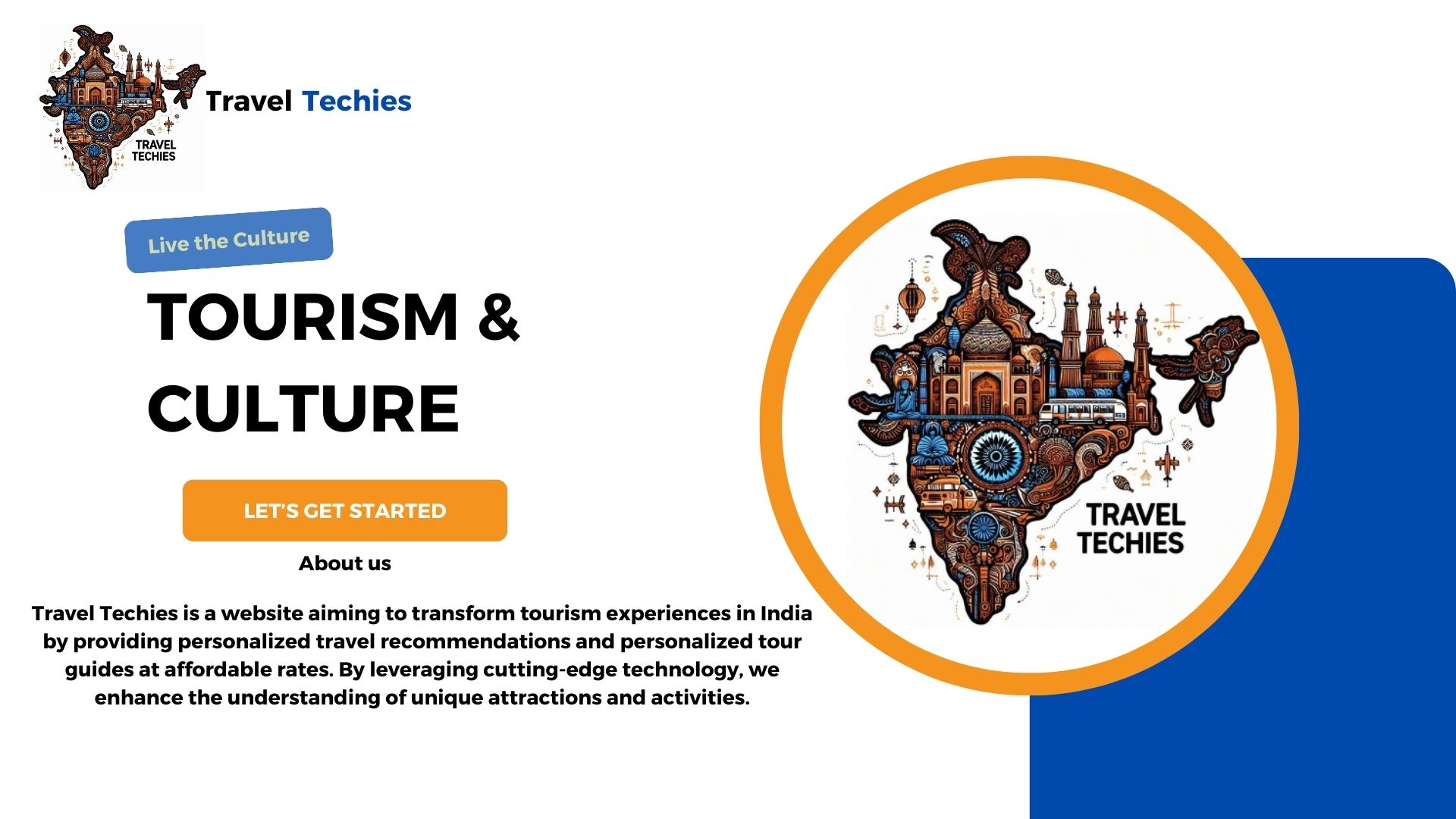 TRAVEL TECHIES

Travel Techies

Live the Culture

TOURISM & CULTURE

LET'S GET STARTED

About us

Travel Techies is a website aiming to transform tourism experiences in India by providing personalized travel recommendations and personalized tour guides at affordable rates. By leveraging cutting-edge technology, we enhance the understanding of unique attractions and activities.

TRAVEL TECHIES